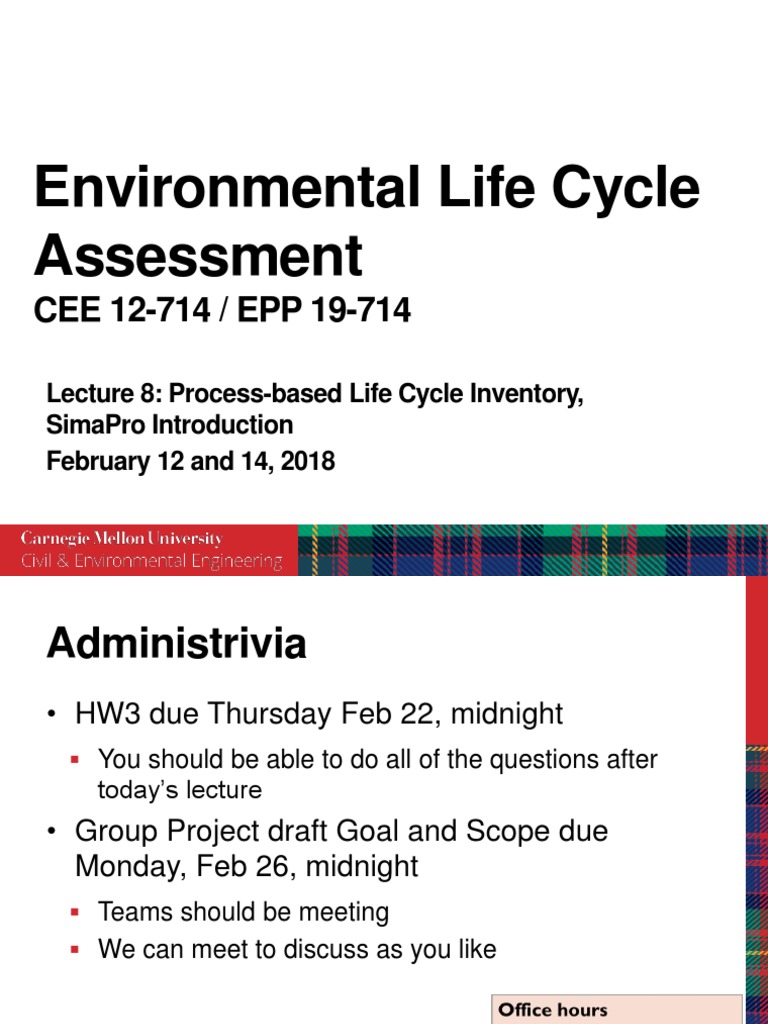 Environmental Life Cycle Assessment
CEE 12-714 / EPP 19-714

Lecture 8: Process-based Life Cycle Inventory, SimaPro Introduction
February 12 and 14, 2018

Carnegie Mellon University
Civil & Environmental Engineering

Administrivia

• HW3 due Thursday Feb 22, midnight
▪ You should be able to do all of the questions after today's lecture
• Group Project draft Goal and Scope due Monday, Feb 26, midnight
▪ Teams should be meeting
▪ We can meet to discuss as you like

Office hours